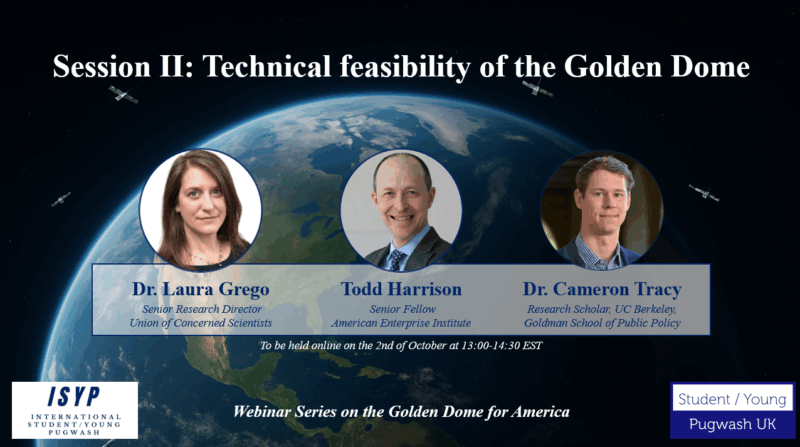 Session II: Technical feasibility of the Golden Dome

Dr. Laura Grego
Senior Research Director
Union of Concerned Scientists

Todd Harrison
Senior Fellow
American Enterprise Institute

Dr. Cameron Tracy
Research Scholar, UC Berkeley,
Goldman School of Public Policy

To be held online on the 2nd of October at 13:00-14:30 EST

ISYP
INTERNATIONAL STUDENT/YOUNG PUGWASH

Webinar Series on the Golden Dome for America

Student / Young
Pugwash UK